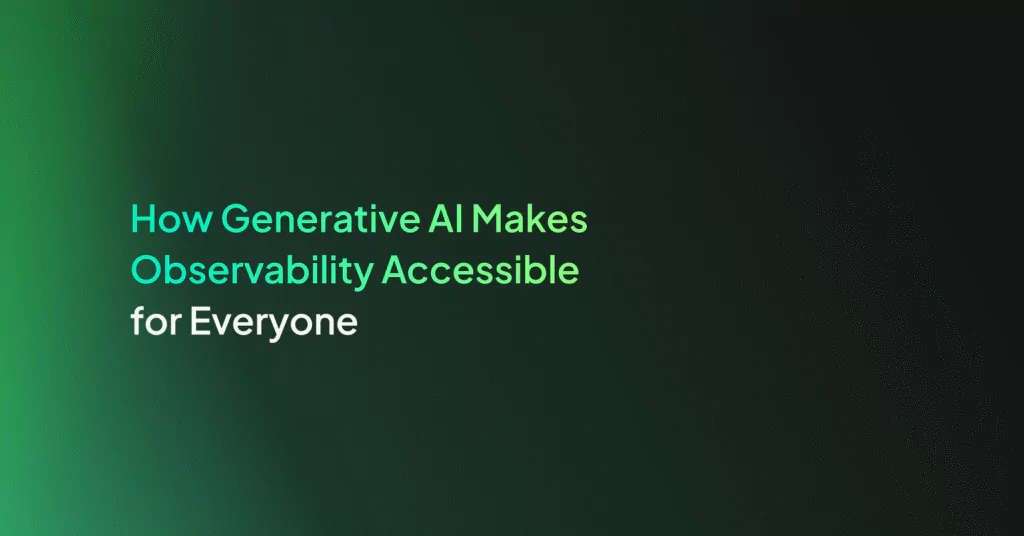 How Generative AI Makes Observability Accessible for Everyone